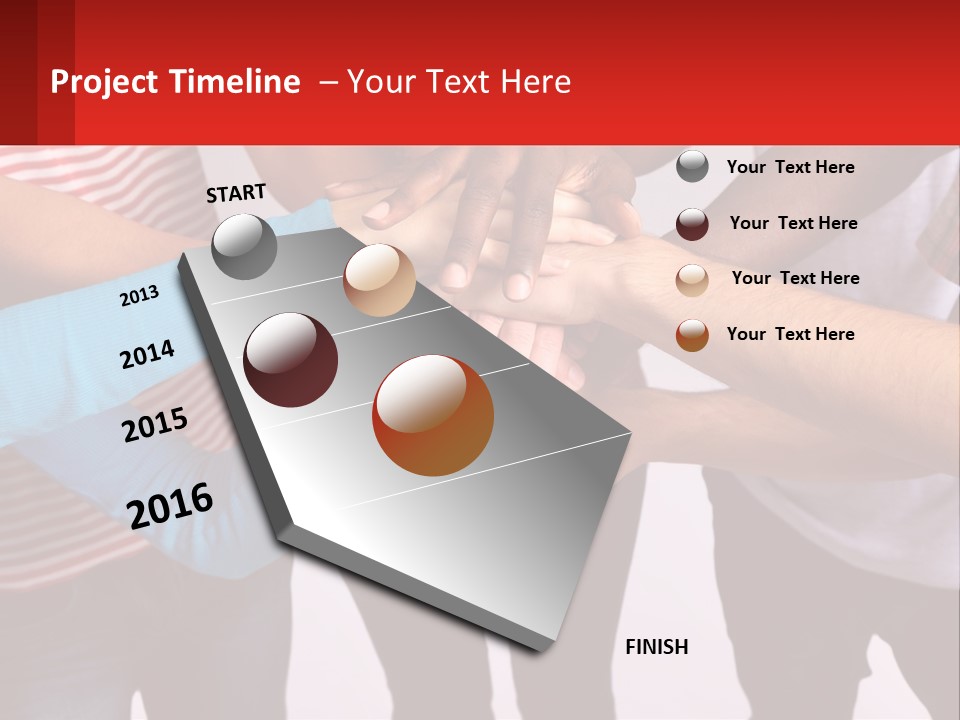 Project Timeline – Your Text Here

START

2013

2014

2015

2016

FINISH

Your Text Here

Your Text Here

Your Text Here

Your Text Here